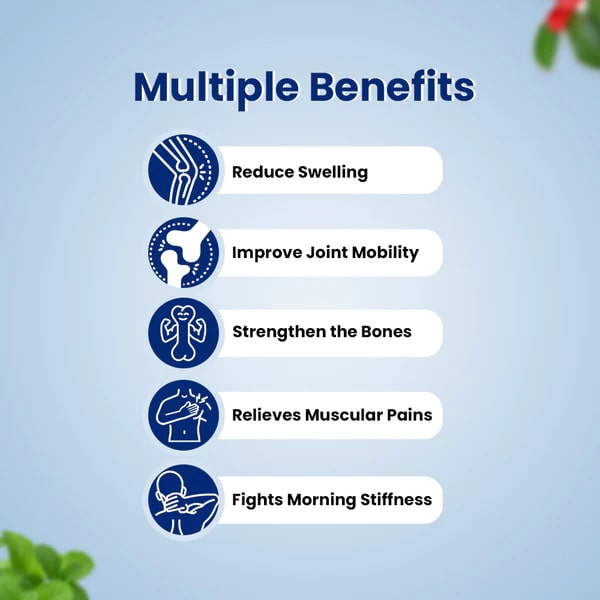 Multiple Benefits

Reduce Swelling

Improve Joint Mobility

Strengthen the Bones

Relieves Muscular Pains

Fights Morning Stiffness